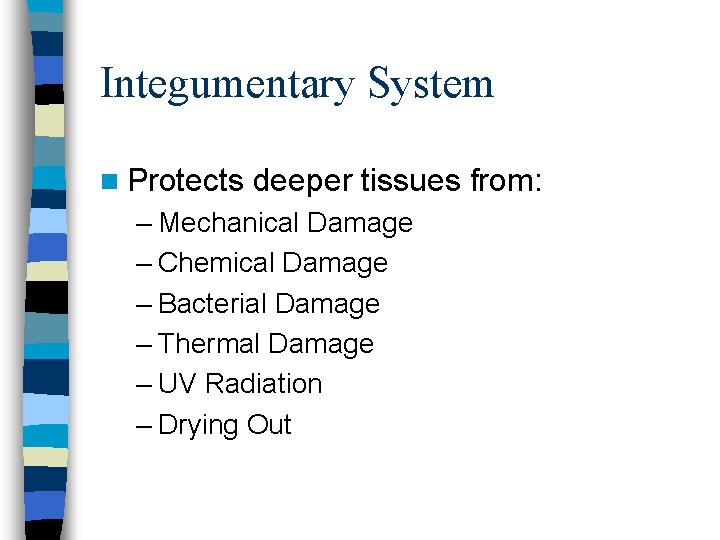 Integumentary System

Protects deeper tissues from:
– Mechanical Damage
– Chemical Damage
– Bacterial Damage
– Thermal Damage
– UV Radiation
– Drying Out